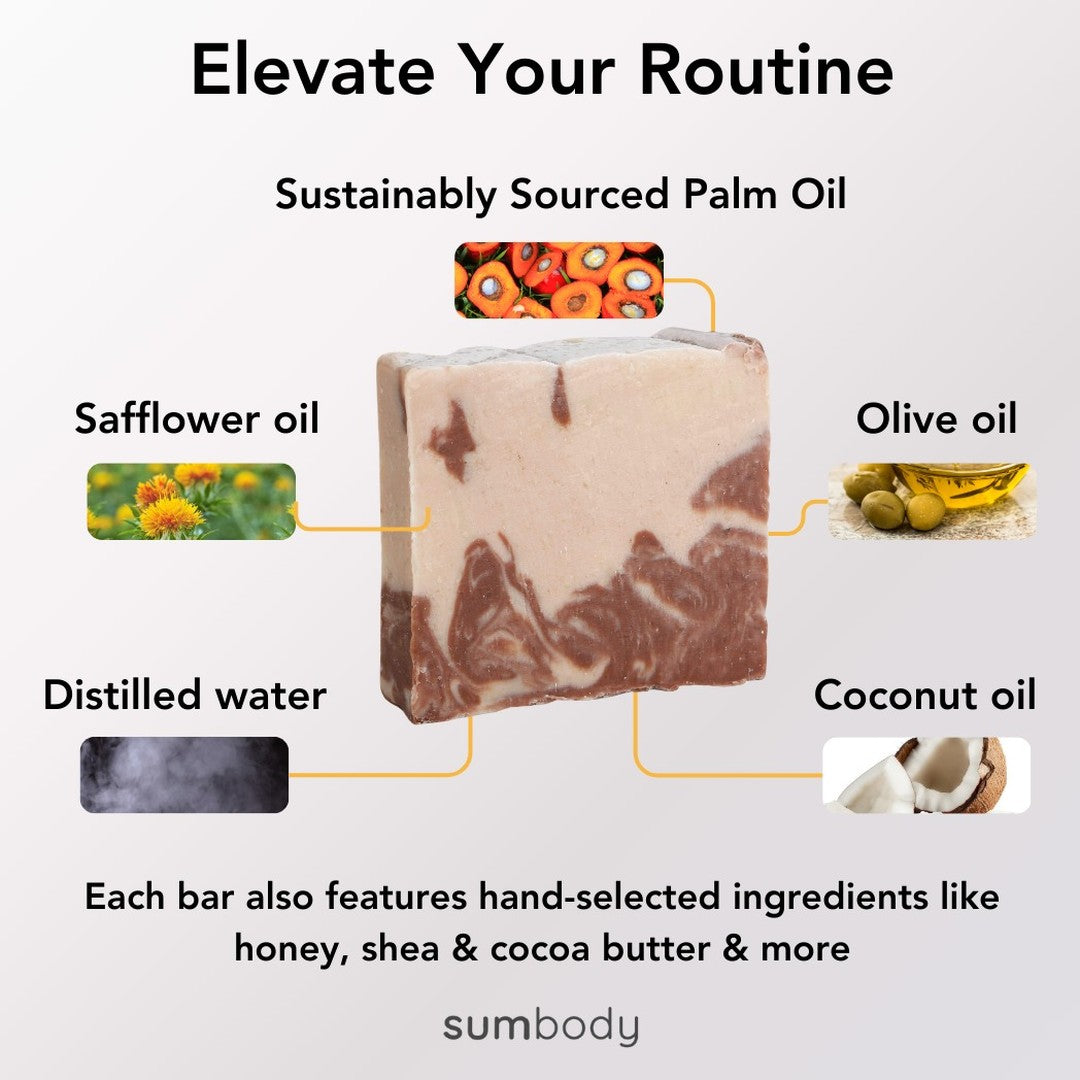 Elevate Your Routine

Sustainably Sourced Palm Oil

Safflower oil

Olive oil

Distilled water

Coconut oil

Each bar also features hand-selected ingredients like honey, shea & cocoa butter & more

sumbody